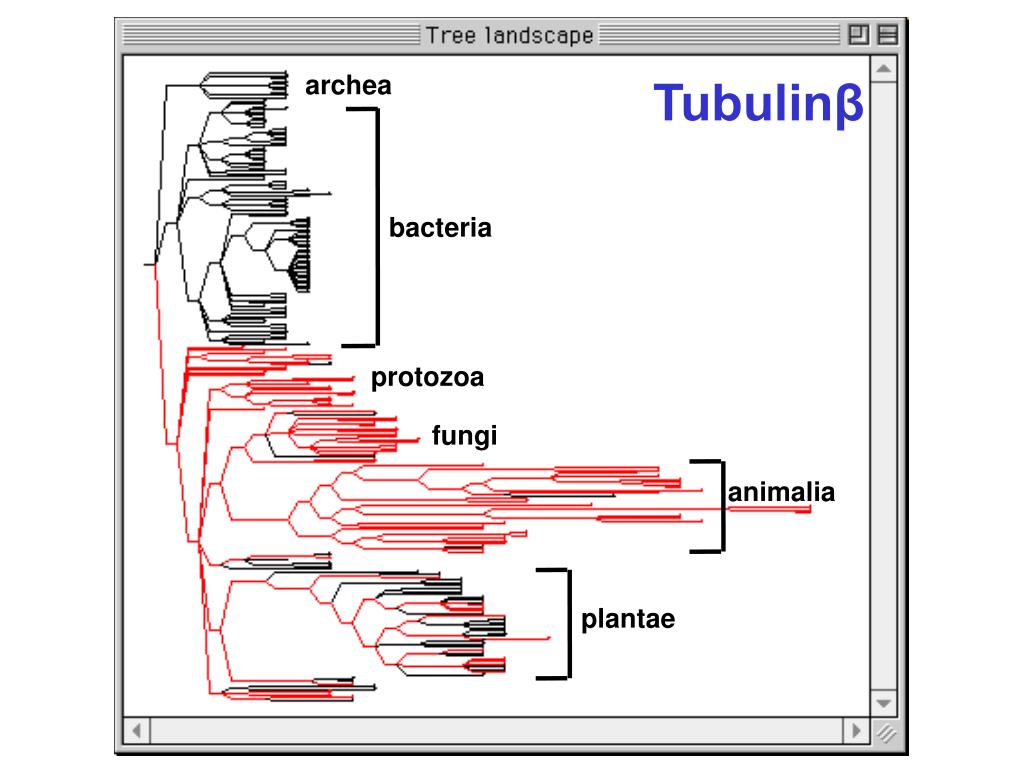 Tree landscape

Tubulinβ

archea

bacteria

protozoa

fungi

animalia

plantae